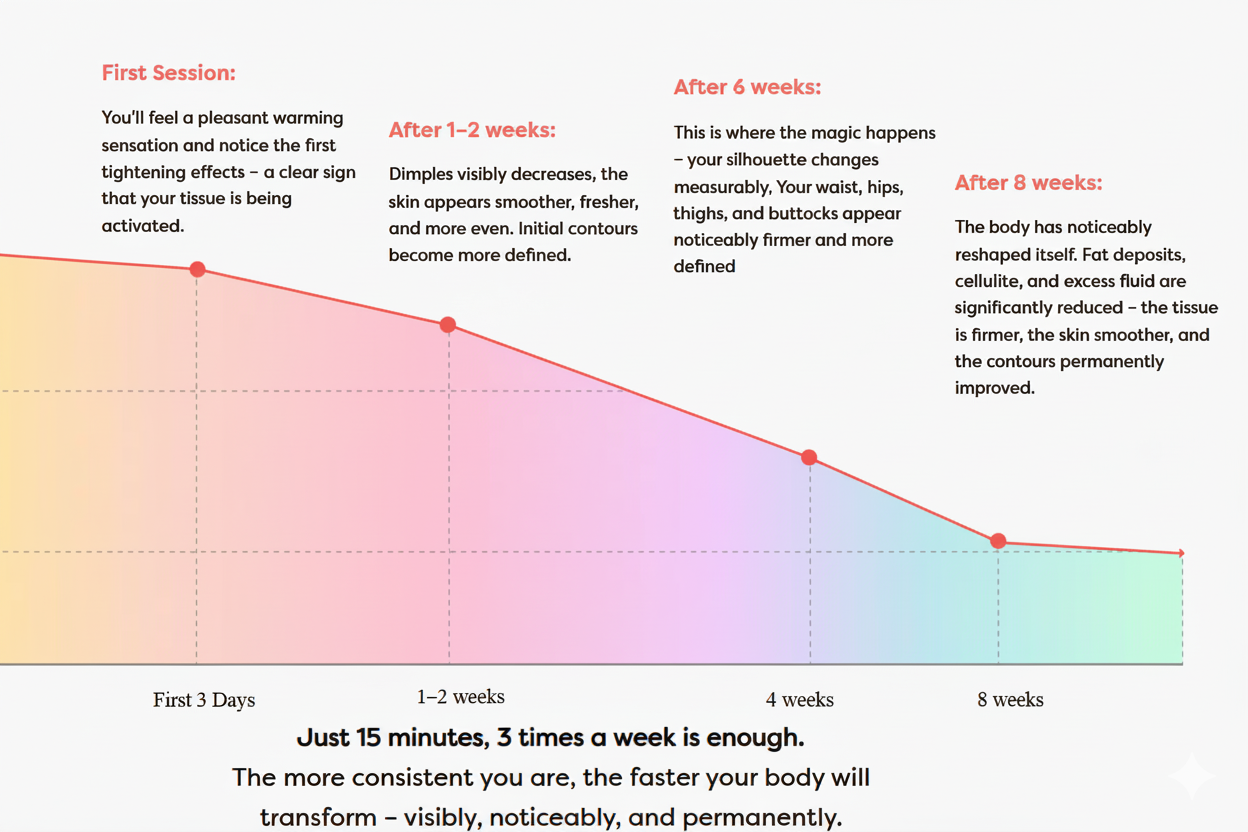 First Session:

You'll feel a pleasant warming sensation and notice the first tightening effects – a clear sign that your tissue is being activated.

After 1–2 weeks:

Dimples visibly decreases, the skin appears smoother, fresher, and more even. Initial contours become more defined.

After 6 weeks:

This is where the magic happens – your silhouette changes measurably, Your waist, hips, thighs, and buttocks appear noticeably firmer and more defined

After 8 weeks:

The body has noticeably reshaped itself. Fat deposits, cellulite, and excess fluid are significantly reduced – the tissue is firmer, the skin smoother, and the contours permanently improved.

First 3 Days

1–2 weeks

4 weeks

8 weeks

Just 15 minutes, 3 times a week is enough.

The more consistent you are, the faster your body will transform – visibly, noticeably, and permanently.